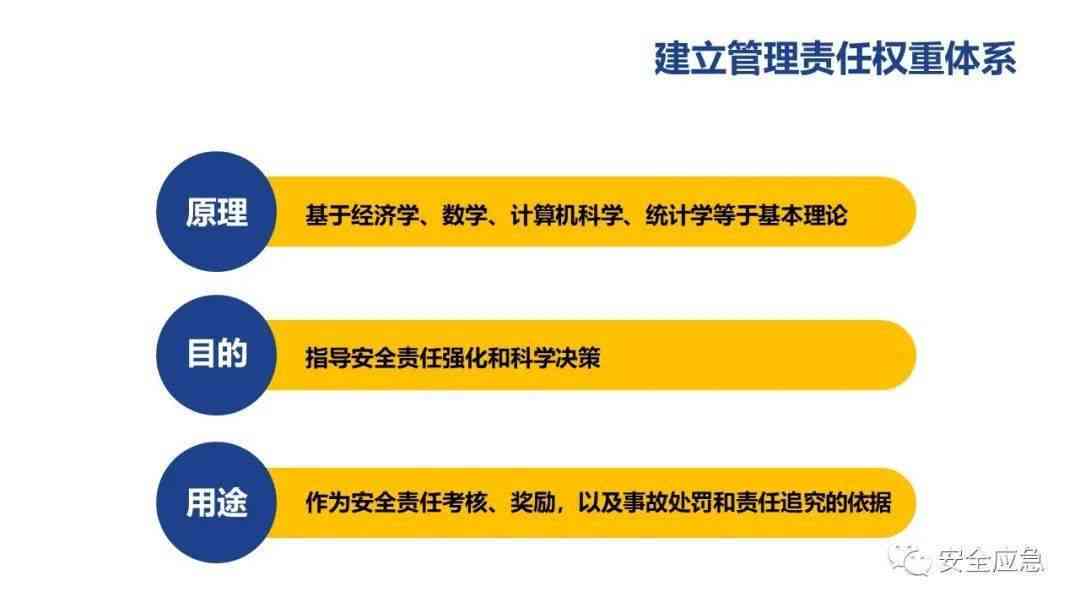 建立管理责任权重体系

原理

基于经济学、数学、计算机科学、统计学等于基本理论

目的

指导安全责任强化和科学决策

用途

作为安全责任考核、奖励，以及事故处罚和责任追究的依据

安全应急